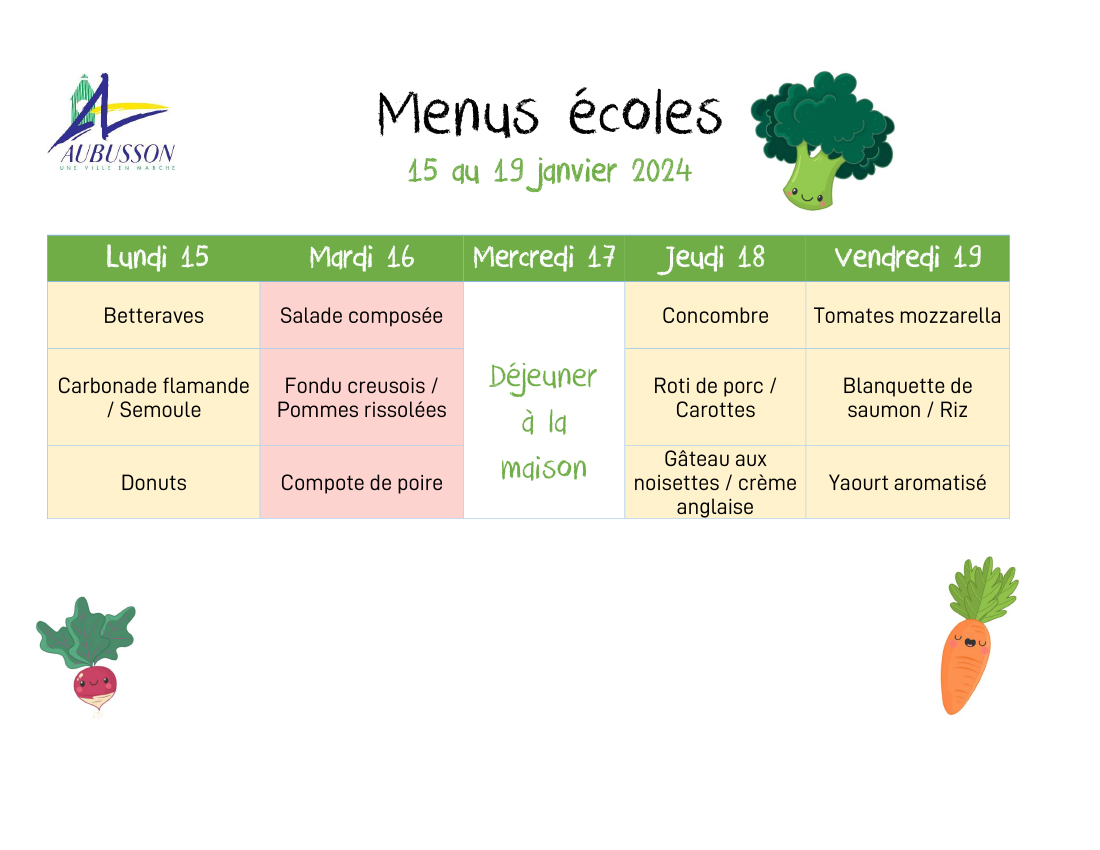 AUBUSSON
UNE VILLE EN MARCHE

Menus écoles
15 au 19 janvier 2024

| Lundi 15 | Mardi 16 | Mercredi 17 | Jeudi 18 | Vendredi 19 |
|---|---|---|---|---|
| Betteraves | Salade composée | Déjeuner à la maison | Concombre | Tomates mozzarella |
| Carbonade flamande / Semoule | Fondu creusois / Pommes rissolées | | Roti de porc / Carottes | Blanquette de saumon / Riz |
| Donuts | Compote de poire | | Gâteau aux noisettes / crème anglaise | Yaourt aromatisé |